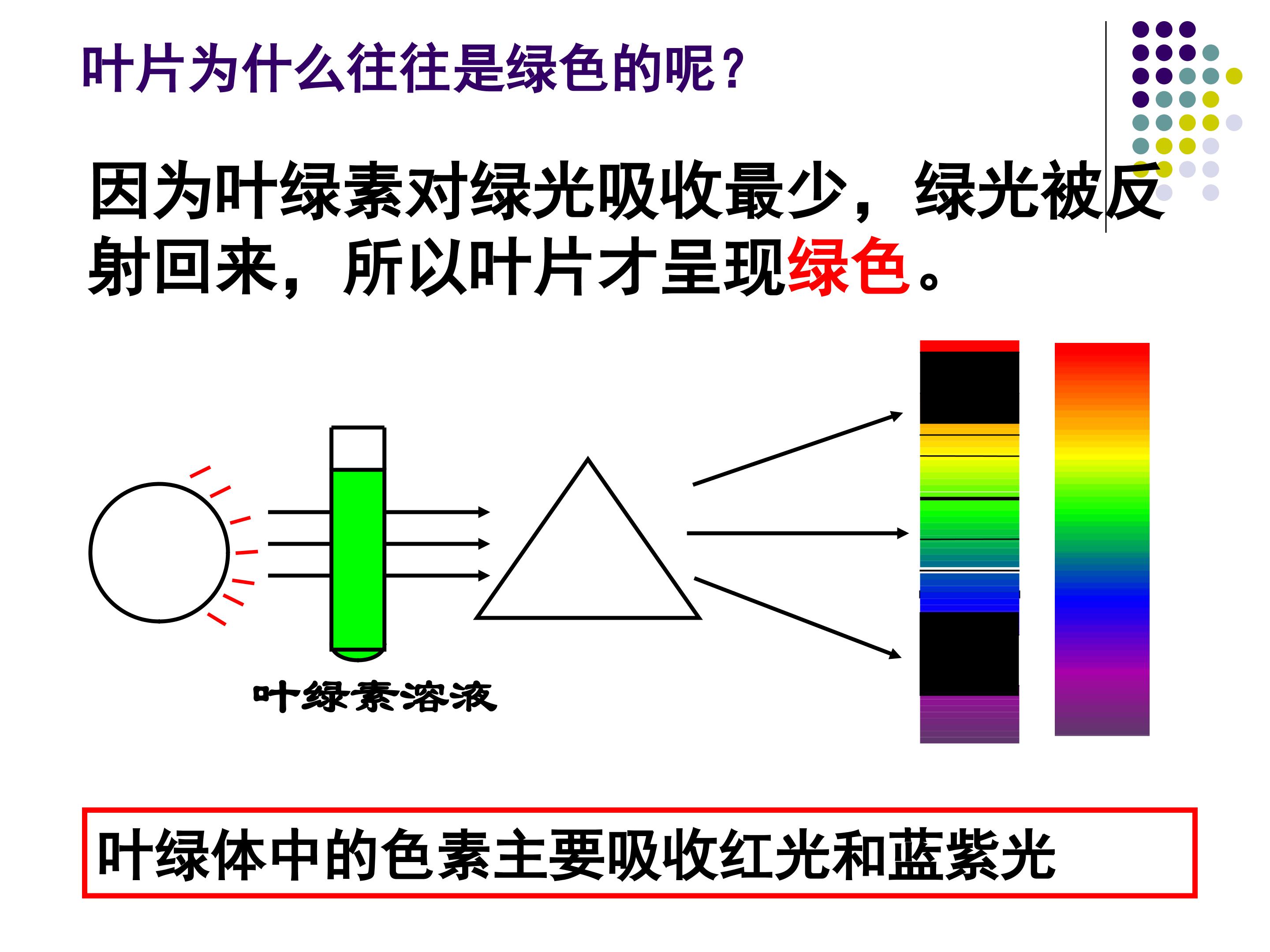 叶片为什么往往是绿色的呢？

因为叶绿素对绿光吸收最少，绿光被反射回来，所以叶片才呈现绿色。

叶绿素溶液

叶绿体中的色素主要吸收红光和蓝紫光